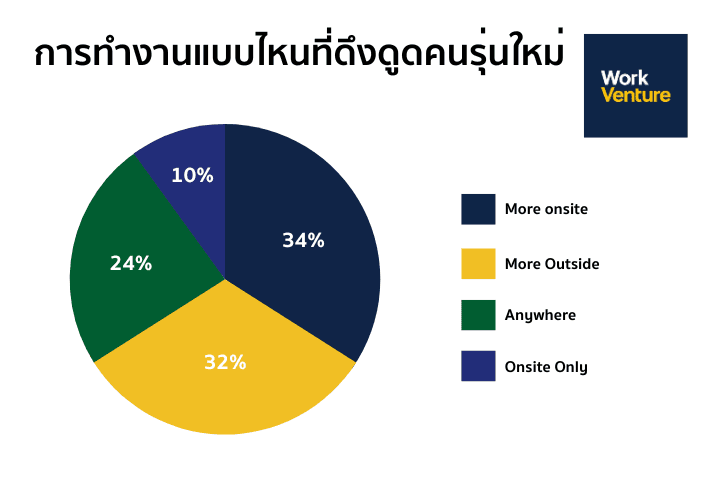 การทำงานแบบไหนที่ดึงดูดคนรุ่นใหม่

Work
Venture

10%
34%
24%
32%

More onsite
More Outside
Anywhere
Onsite Only